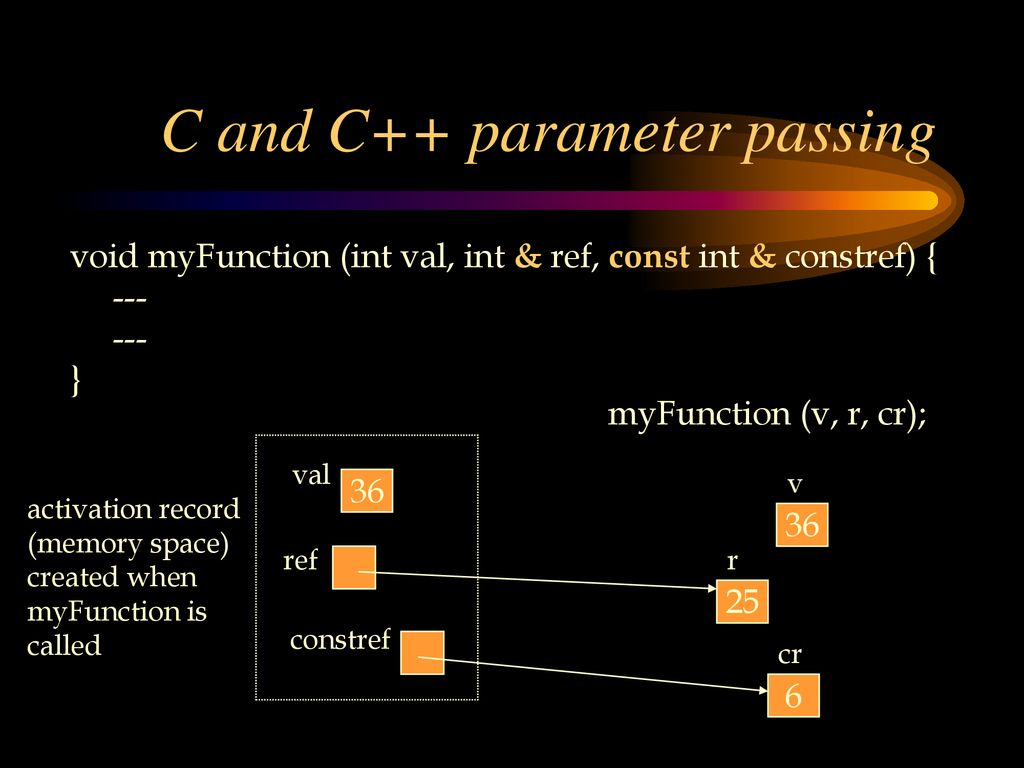 C and C++ parameter passing

void myFunction (int val, int & ref, const int & constref) {
---
---
}

myFunction (v, r, cr);

activation record (memory space) created when myFunction is called

val 36

ref

constref

v 36

r 25

cr 6